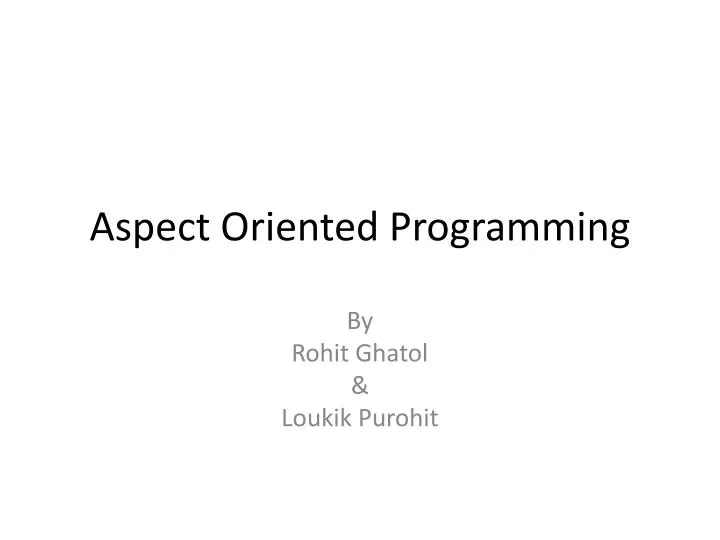 Aspect Oriented Programming

By
Rohit Ghatol
&
Loukik Purohit